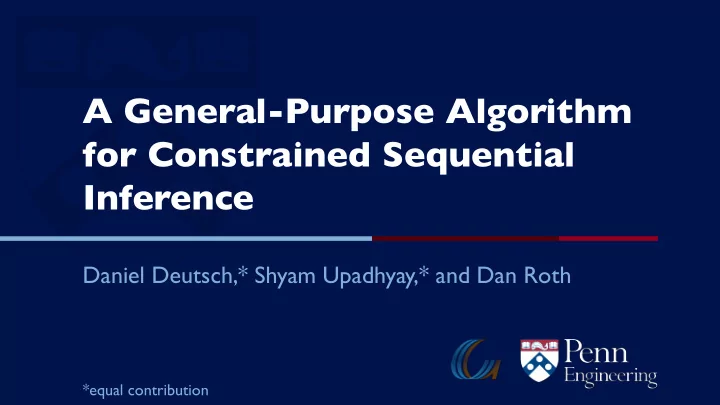 A General-Purpose Algorithm for Constrained Sequential Inference

Daniel Deutsch,* Shyam Upadhyay,* and Dan Roth

Penn Engineering

*equal contribution